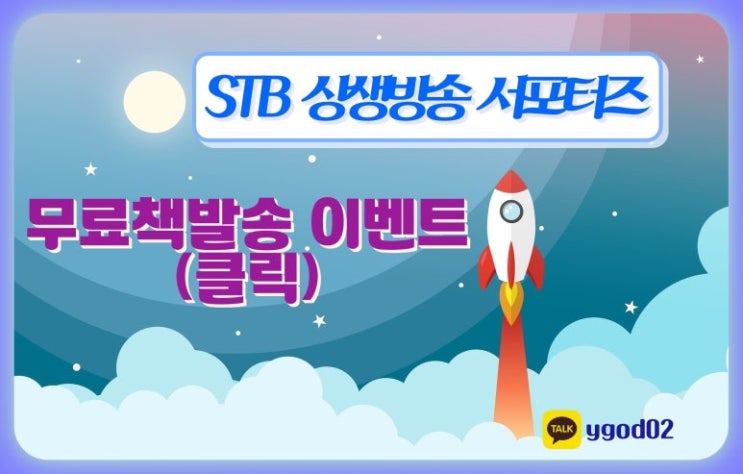 STB 상생방송 서포터즈

무료책발송 이벤트
(클릭)

TALK ygod02